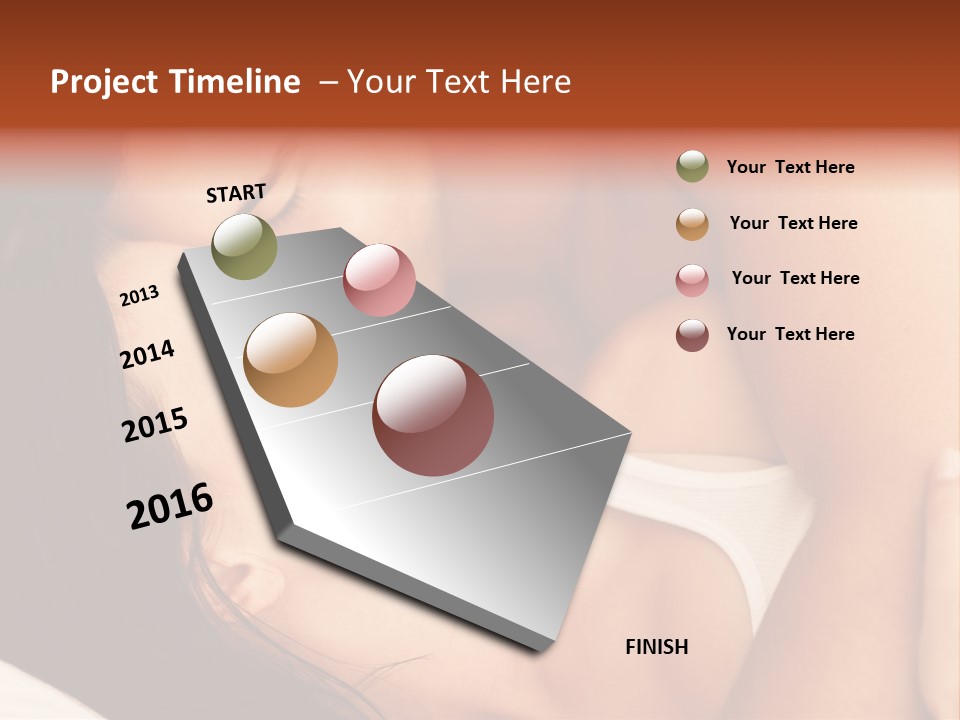 Project Timeline – Your Text Here

START

2013

2014

2015

2016

FINISH

Your Text Here

Your Text Here

Your Text Here

Your Text Here